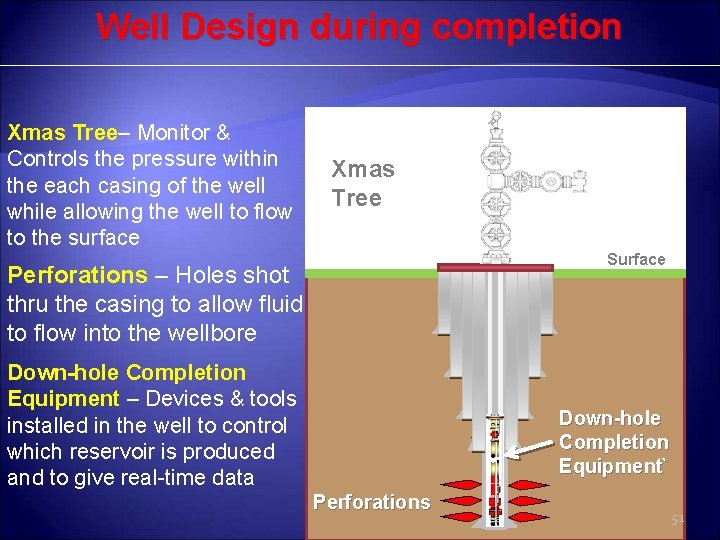 Well Design during completion

Xmas Tree– Monitor & Controls the pressure within the each casing of the well while allowing the well to flow to the surface

Perforations – Holes shot thru the casing to allow fluid to flow into the wellbore

Down-hole Completion Equipment – Devices & tools installed in the well to control which reservoir is produced and to give real-time data

Xmas Tree

Surface

Down-hole Completion Equipment`

Perforations

54